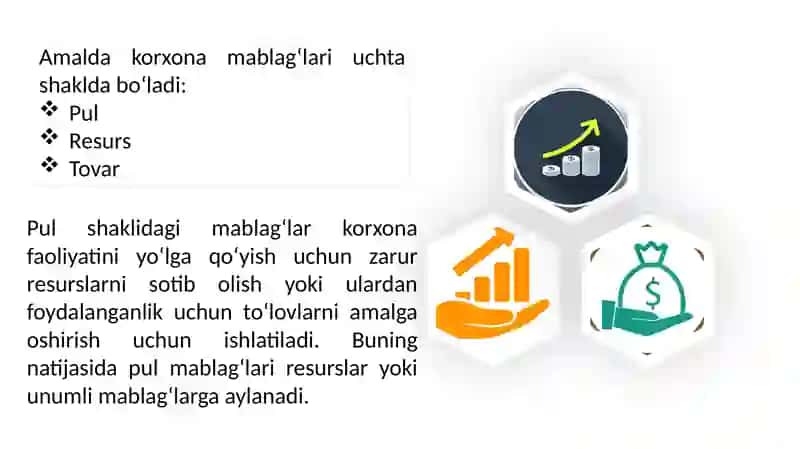 Amalda korxona mablagʻlari uchta shaklda boʻladi:
❖ Pul
❖ Resurs
❖ Tovar

Pul shaklidagi mablagʻlar korxona faoliyatini yoʻlga qoʻyish uchun zarur resurslarni sotib olish yoki ulardan foydalanganlik uchun toʻlovlarni amalga oshirish uchun ishlatiladi. Buning natijasida pul mablagʻlari resurslar yoki unumli mablagʻlarga aylanadi.

$